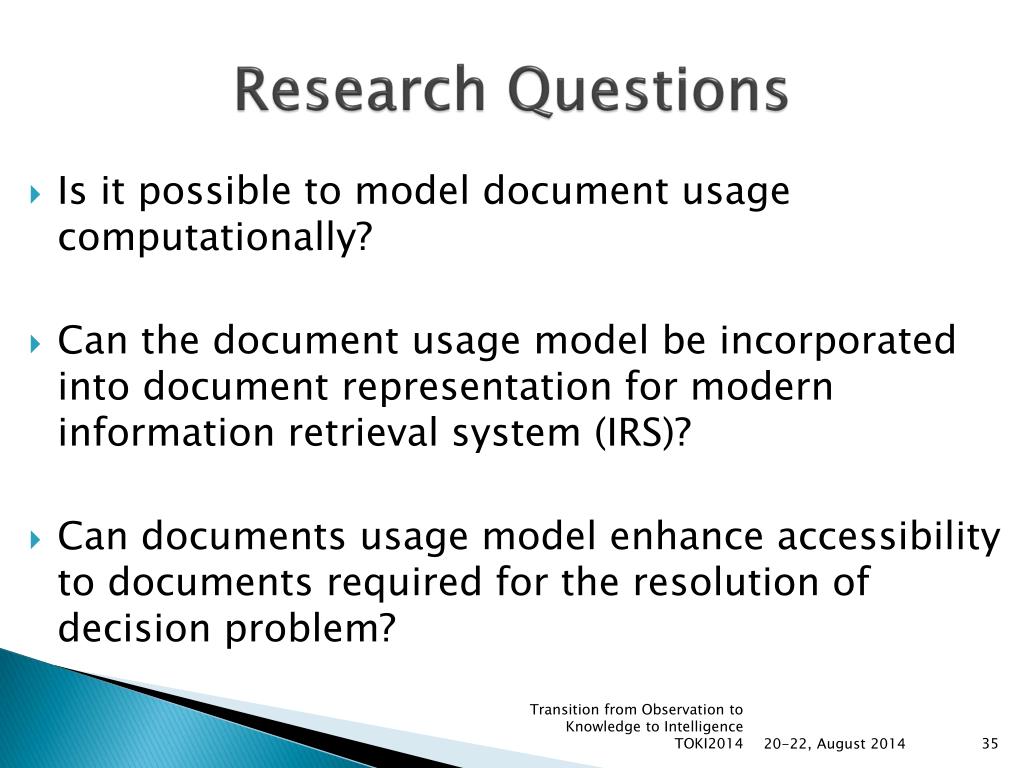 Research Questions

Is it possible to model document usage computationally?

Can the document usage model be incorporated into document representation for modern information retrieval system (IRS)?

Can documents usage model enhance accessibility to documents required for the resolution of decision problem?

Transition from Observation to Knowledge to Intelligence TOKI2014

20-22, August 2014

35